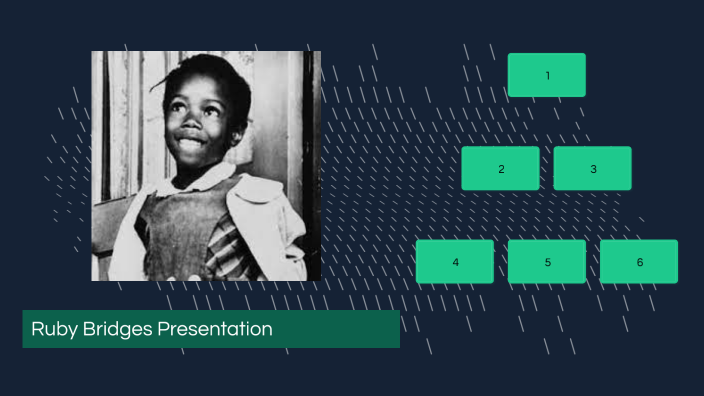 1

2

3

4

5

6

Ruby Bridges Presentation